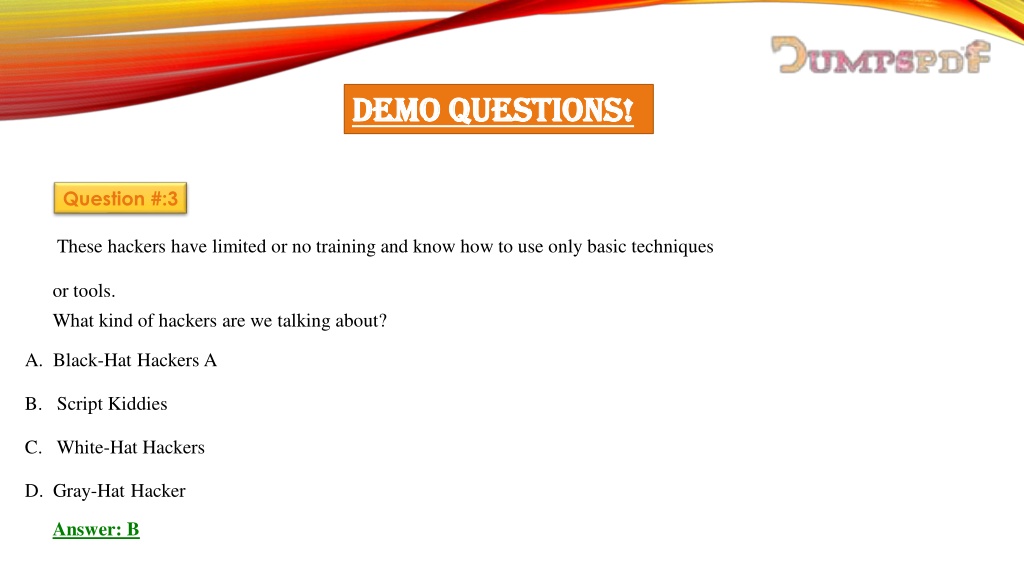 DUMPSPDF

DEMO QUESTIONS!

Question #:3

These hackers have limited or no training and know how to use only basic techniques or tools.

What kind of hackers are we talking about?

A. Black-Hat Hackers A

B. Script Kiddies

C. White-Hat Hackers

D. Gray-Hat Hacker

Answer: B